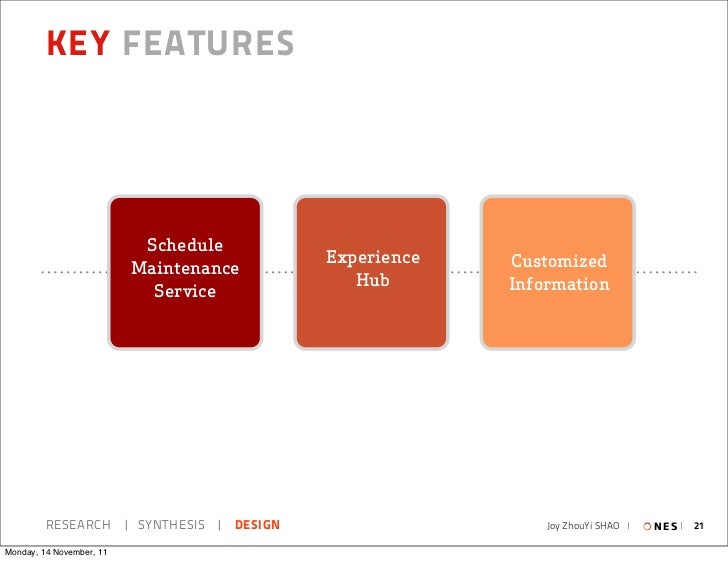 KEY FEATURES

Schedule Maintenance Service

Experience Hub

Customized Information

RESEARCH | SYNTHESIS | DESIGN

Joy ZhouYi SHAO | ONES | 21

Monday, 14 November, 11